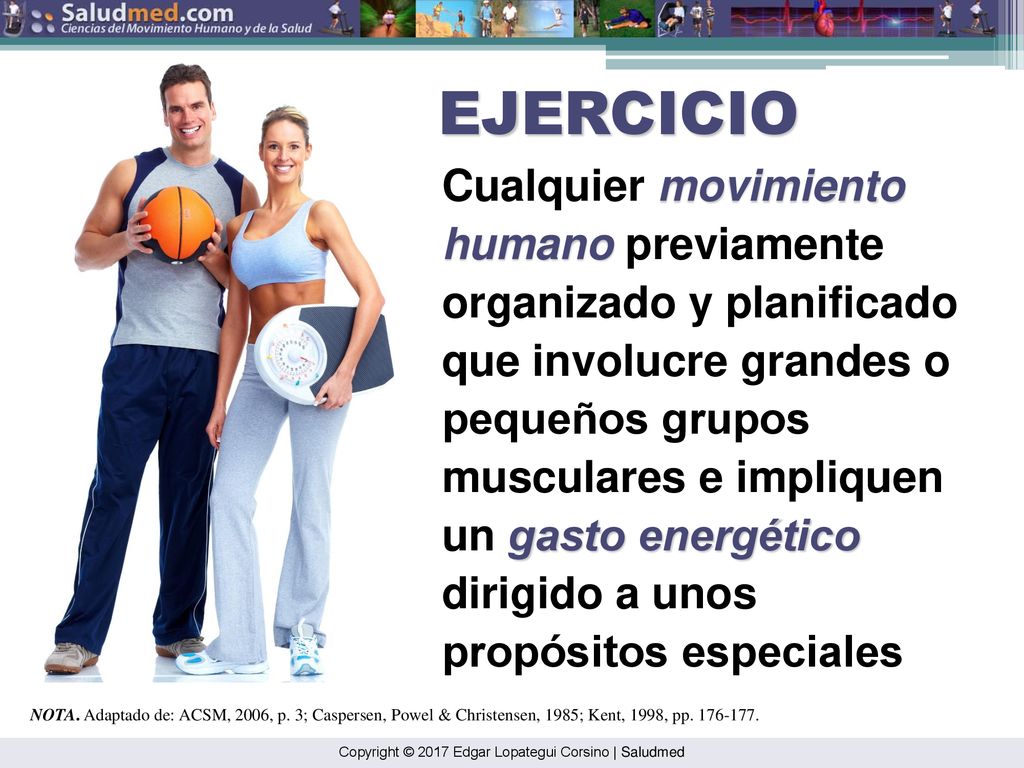 Saludmed.com
Ciencias del Movimiento Humano y de la Salud

EJERCICIO

Cualquier movimiento humano previamente organizado y planificado que involucre grandes o pequeños grupos musculares e impliquen un gasto energético dirigido a unos propósitos especiales

NOTA. Adaptado de: ACSM, 2006, p. 3; Caspersen, Powel & Christensen, 1985; Kent, 1998, pp. 176-177.

Copyright © 2017 Edgar Lopategui Corsino | Saludmed